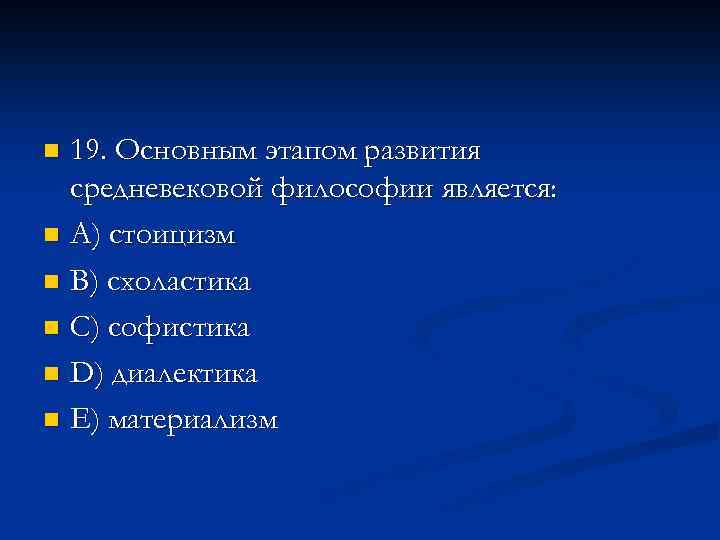 19. Основным этапом развития средневековой философии является:

A) стоицизм

B) схоластика

C) софистика

D) диалектика

E) материализм